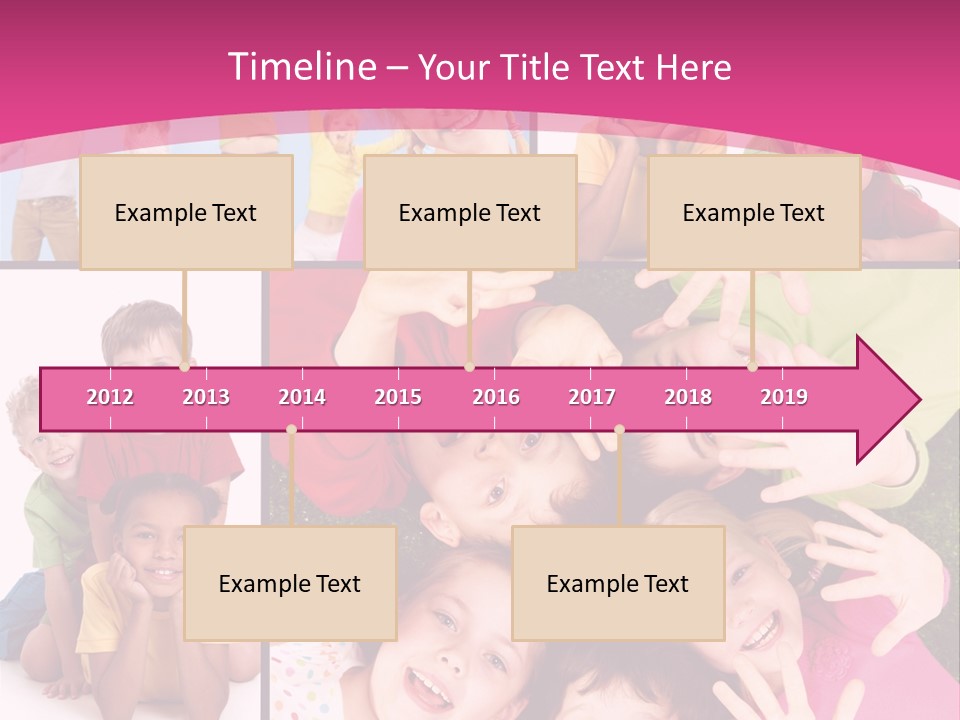 Timeline – Your Title Text Here

Example Text

Example Text

Example Text

2012 2013 2014 2015 2016 2017 2018 2019

Example Text

Example Text